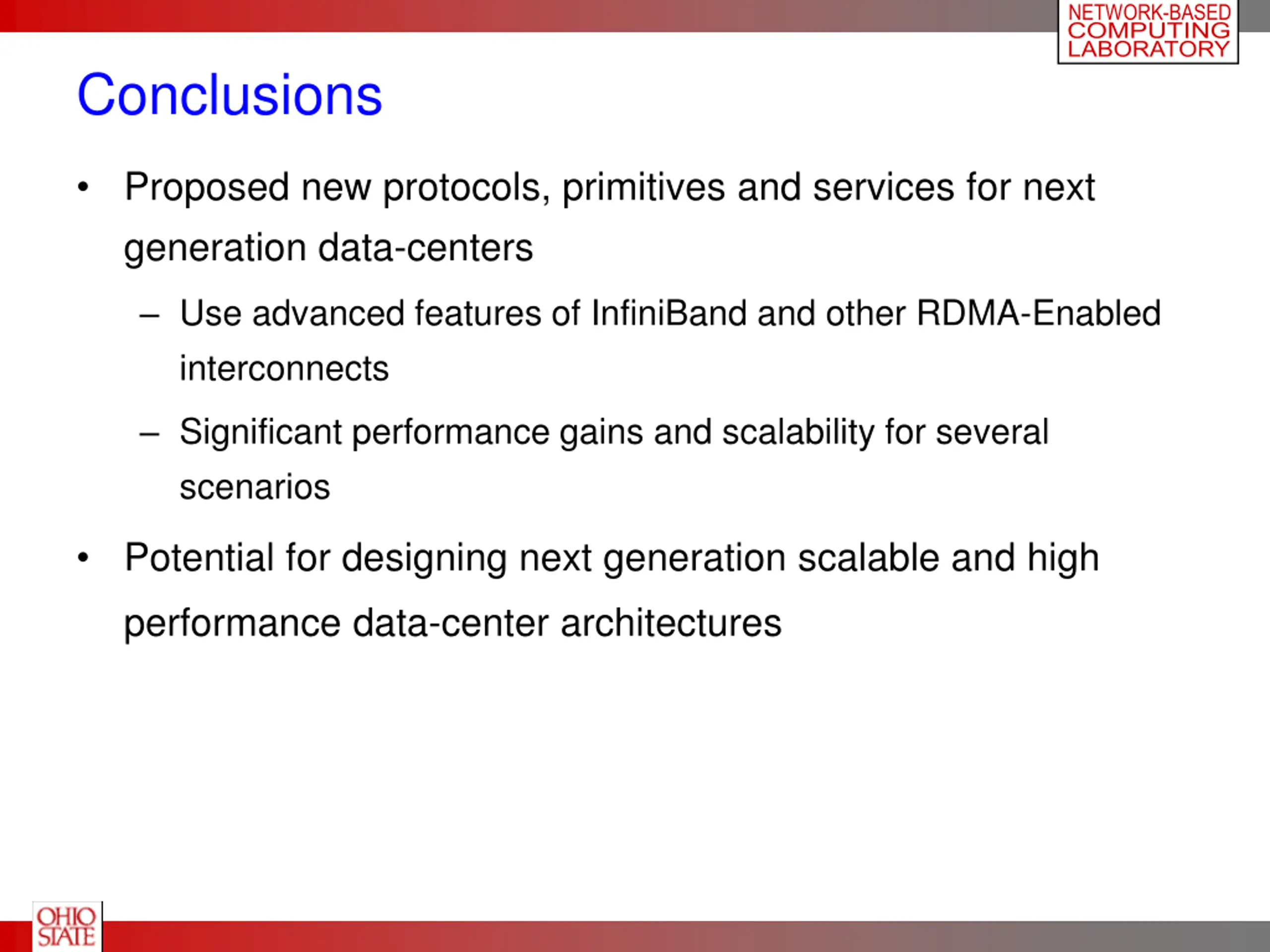 NETWORK-BASED COMPUTING LABORATORY

Conclusions

• Proposed new protocols, primitives and services for next generation data-centers
 – Use advanced features of InfiniBand and other RDMA-Enabled interconnects
 – Significant performance gains and scalability for several scenarios
• Potential for designing next generation scalable and high performance data-center architectures

OHIO STATE